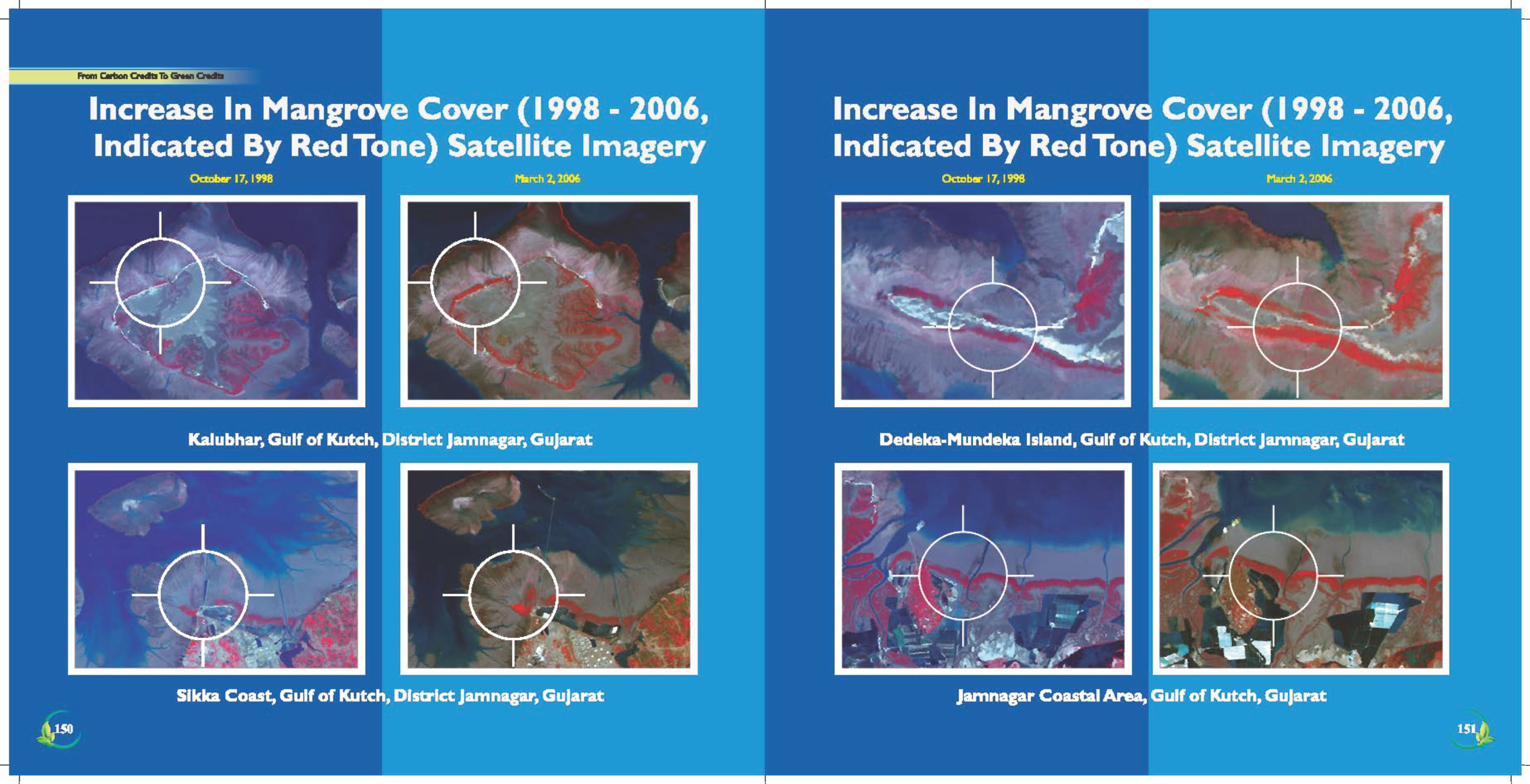 From Carbon Credits To Green Credits

Increase In Mangrove Cover (1998 - 2006, Indicated By Red Tone) Satellite Imagery

October 17, 1998

March 2, 2006

Kalubhar, Gulf of Kutch, District Jamnagar, Gujarat

Sikka Coast, Gulf of Kutch, District Jamnagar, Gujarat

150

Increase In Mangrove Cover (1998 - 2006, Indicated By Red Tone) Satellite Imagery

October 17, 1998

March 2, 2006

Dedeka-Mundeka Island, Gulf of Kutch, District Jamnagar, Gujarat

Jamnagar Coastal Area, Gulf of Kutch, Gujarat

151